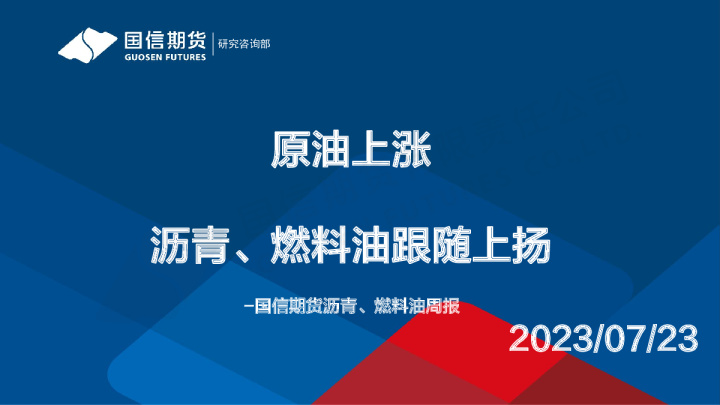 国信期货
GUOSEN FUTURES
研究咨询部

原油上涨

沥青、燃料油跟随上扬

-国信期货沥青、燃料油周报

2023/07/23